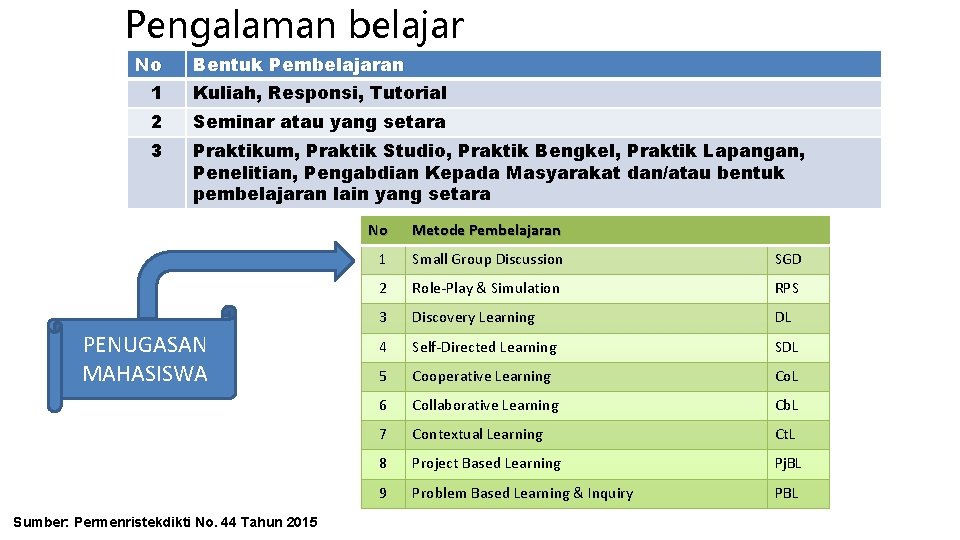 Pengalaman belajar

| No | Bentuk Pembelajaran |
|---|---|
| 1 | Kuliah, Responsi, Tutorial |
| 2 | Seminar atau yang setara |
| 3 | Praktikum, Praktik Studio, Praktik Bengkel, Praktik Lapangan, Penelitian, Pengabdian Kepada Masyarakat dan/atau bentuk pembelajaran lain yang setara |

PENUGASAN MAHASISWA

| No | Metode Pembelajaran | |
|---|---|---|
| 1 | Small Group Discussion | SGD |
| 2 | Role-Play & Simulation | RPS |
| 3 | Discovery Learning | DL |
| 4 | Self-Directed Learning | SDL |
| 5 | Cooperative Learning | CoL |
| 6 | Collaborative Learning | CbL |
| 7 | Contextual Learning | CtL |
| 8 | Project Based Learning | PjBL |
| 9 | Problem Based Learning & Inquiry | PBL |

Sumber: Permenristekdikti No. 44 Tahun 2015